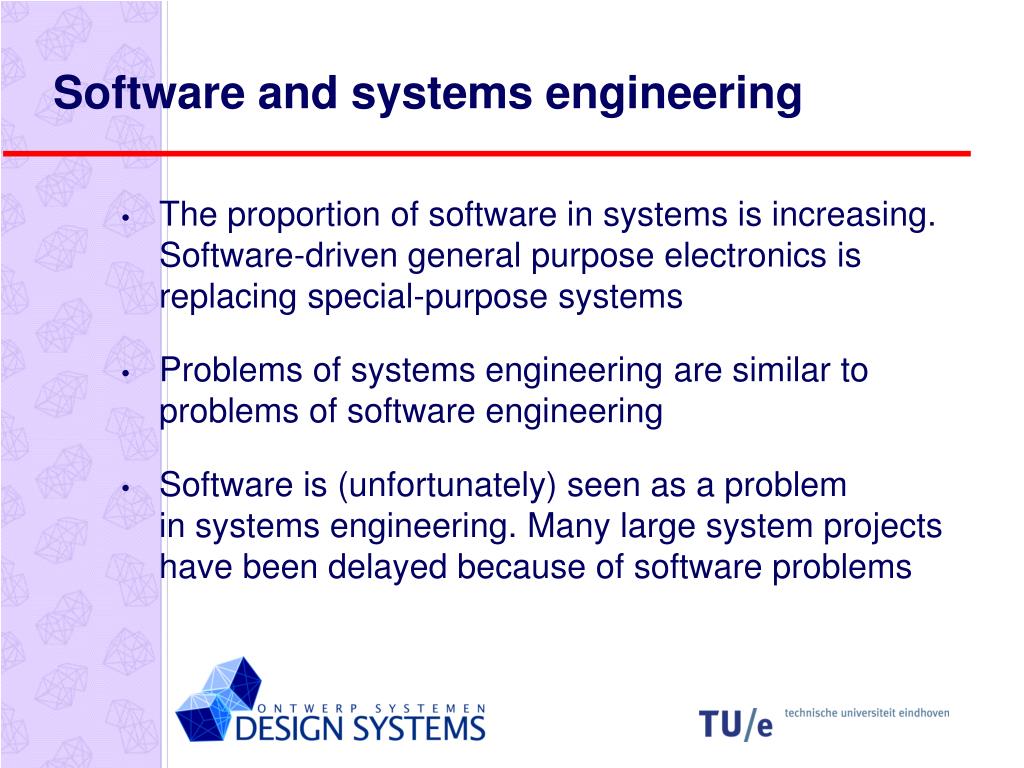 Software and systems engineering

• The proportion of software in systems is increasing. Software-driven general purpose electronics is replacing special-purpose systems

• Problems of systems engineering are similar to problems of software engineering

• Software is (unfortunately) seen as a problem in systems engineering. Many large system projects have been delayed because of software problems

ONTWERP SYSTEMEN
DESIGN SYSTEMS

TU/e technische universiteit eindhoven